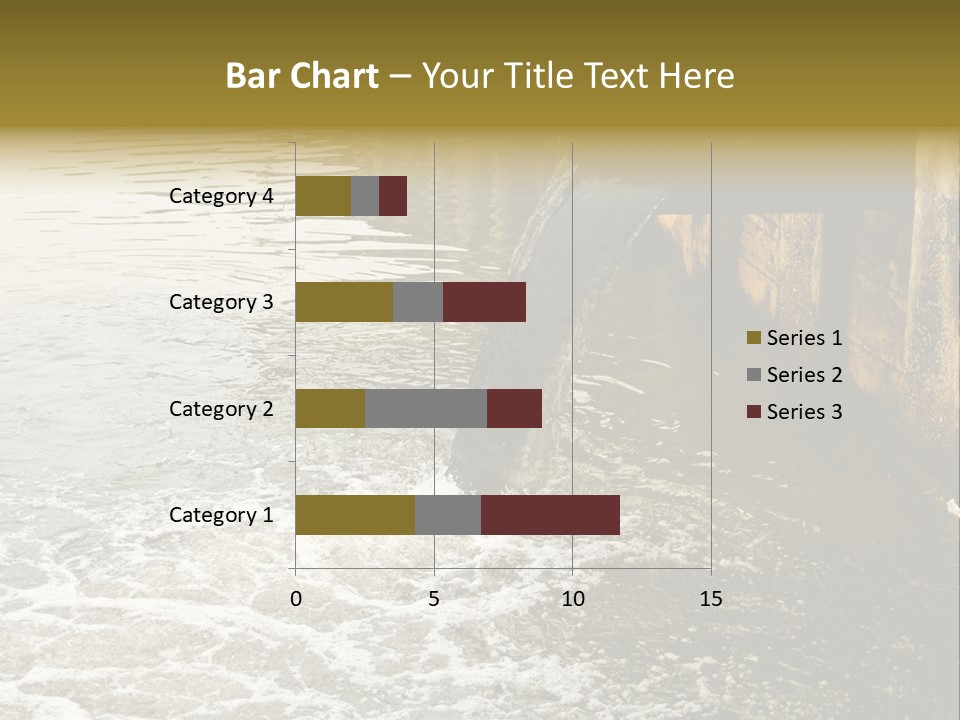 Bar Chart – Your Title Text Here

Category 4
Category 3
Category 2
Category 1

0
5
10
15

Series 1
Series 2
Series 3